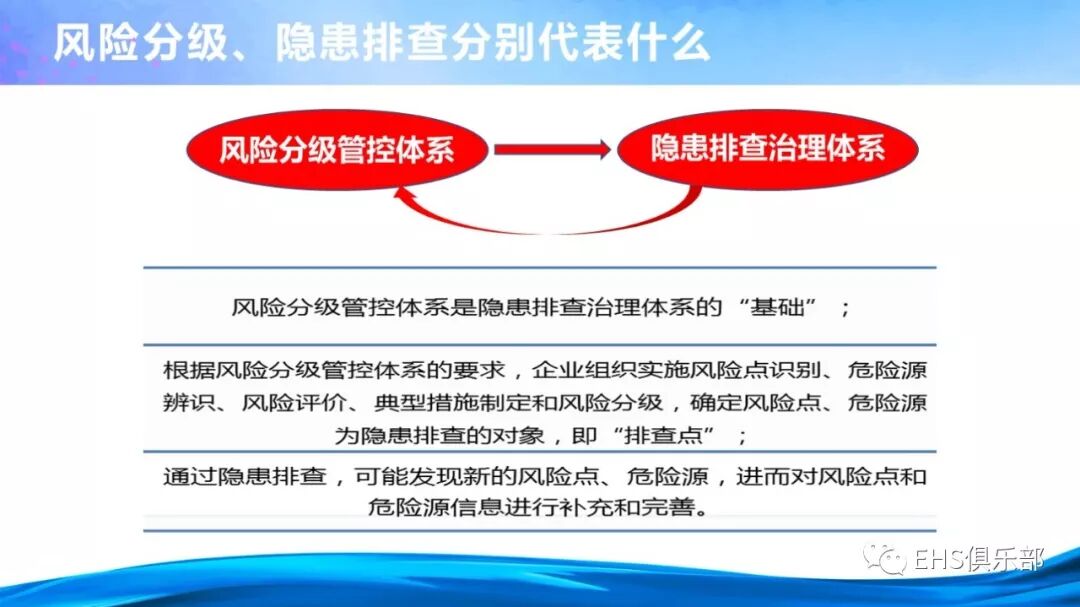 风险分级、隐患排查分别代表什么

风险分级管控体系

隐患排查治理体系

风险分级管控体系是隐患排查治理体系的“基础”；

根据风险分级管控体系的要求，企业组织实施风险点识别、危险源辨识、风险评价、典型措施制定和风险分级，确定风险点、危险源为隐患排查的对象，即“排查点”；

通过隐患排查，可能发现新的风险点、危险源，进而对风险点和危险源信息进行补充和完善。

EHS俱乐部